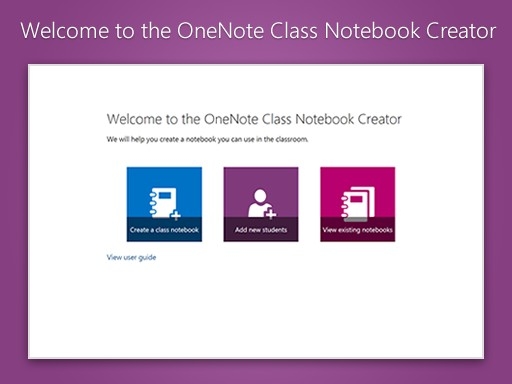 Welcome to the OneNote Class Notebook Creator

Welcome to the OneNote Class Notebook Creator

We will help you create a notebook you can use in the classroom.

Create a class notebook

Add new students

View existing notebooks

View user guide